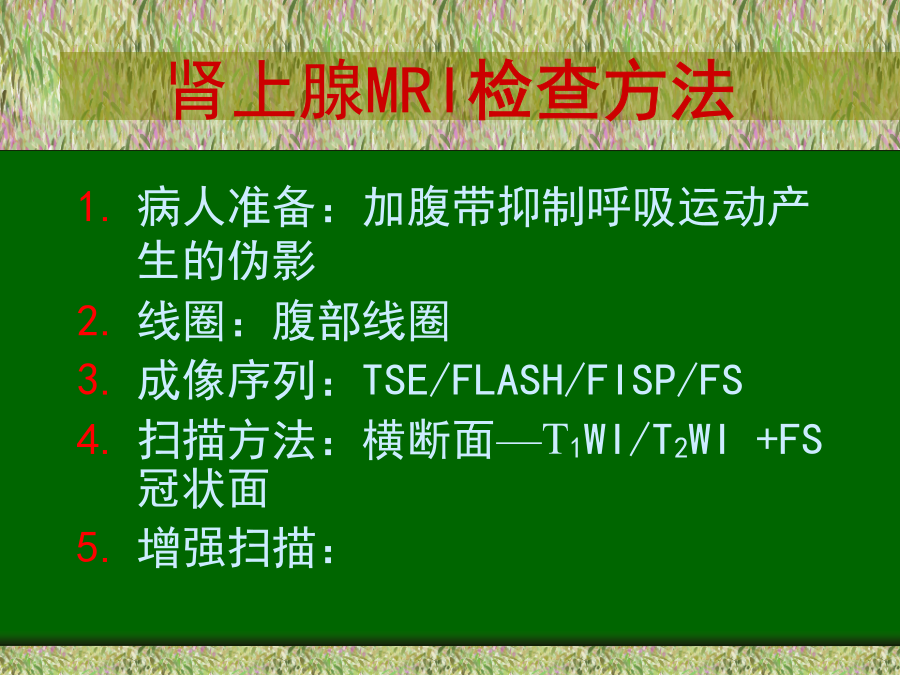 肾上腺MRI检查方法

1. 病人准备：加腹带抑制呼吸运动产生的伪影
2. 线圈：腹部线圈
3. 成像序列：TSE/FLASH/FISP/FS
4. 扫描方法：横断面—$T_1$WI/$T_2$WI +FS 冠状面
5. 增强扫描：